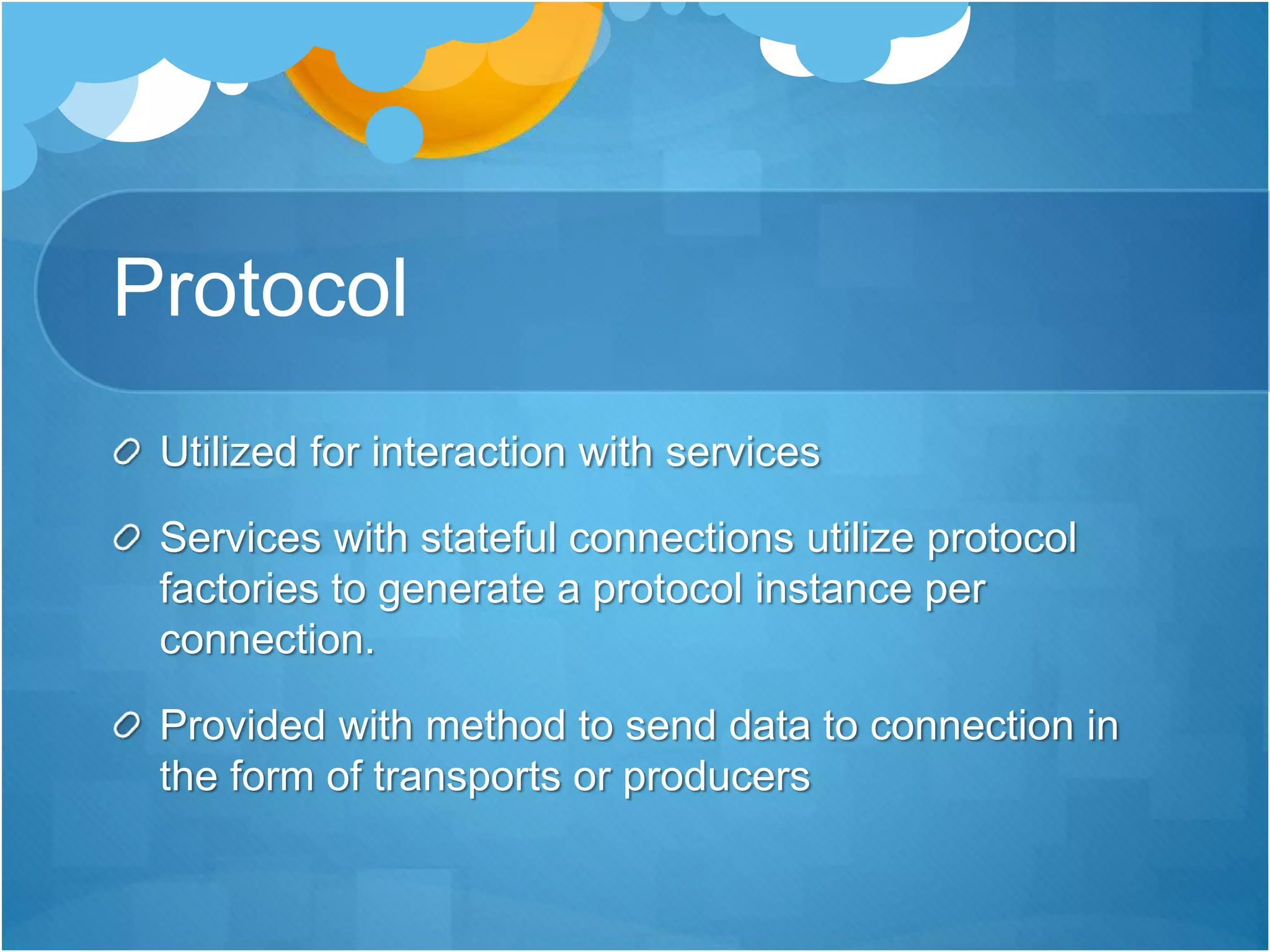 Protocol

Utilized for interaction with services

Services with stateful connections utilize protocol factories to generate a protocol instance per connection.

Provided with method to send data to connection in the form of transports or producers